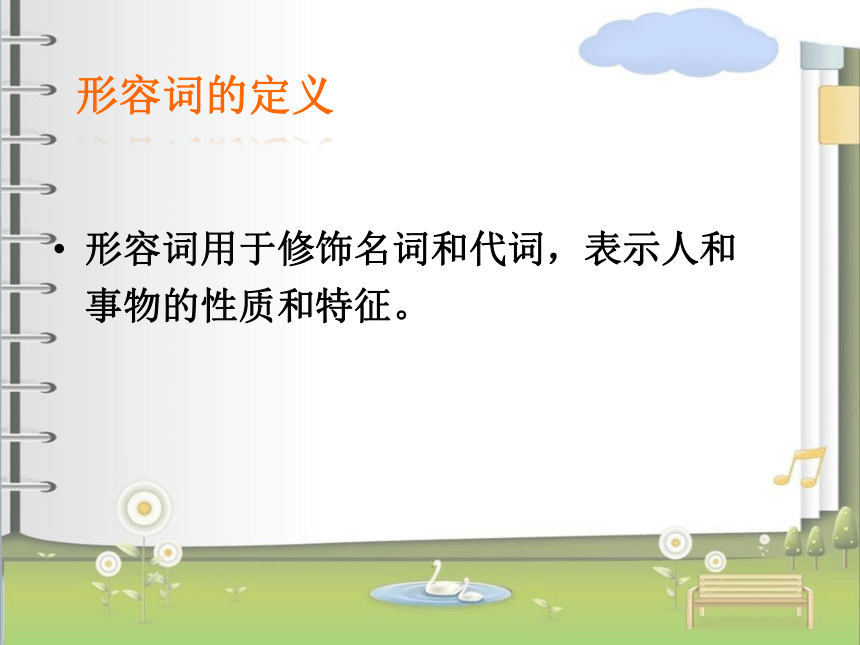 形容词的定义

• 形容词用于修饰名词和代词，表示人和事物的性质和特征。